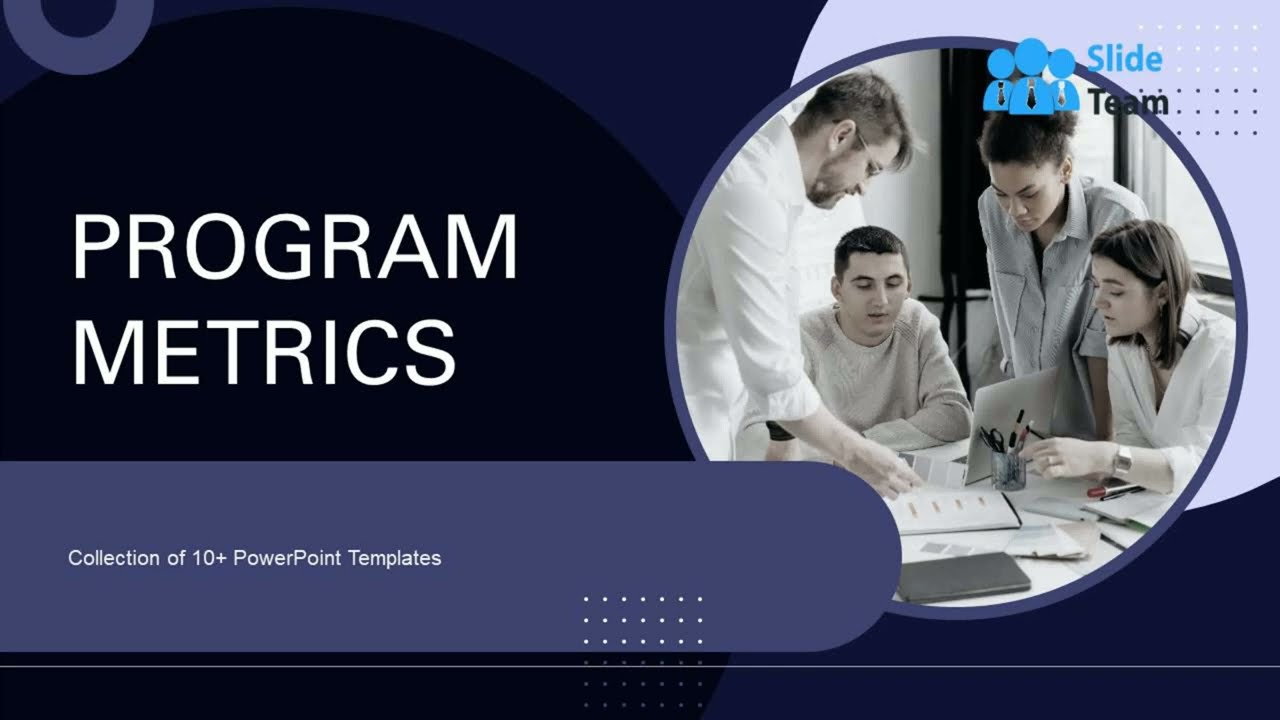 Slide Team

PROGRAM METRICS

Collection of 10+ PowerPoint Templates